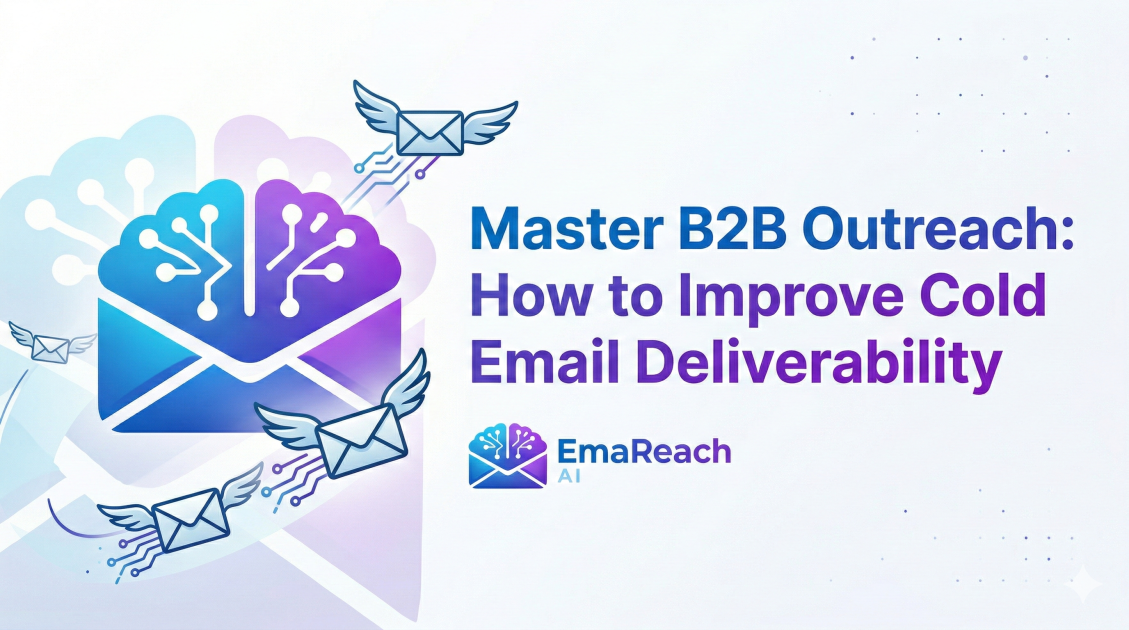 Master B2B Outreach: How to Improve Cold Email Deliverability

EmaReach
AI